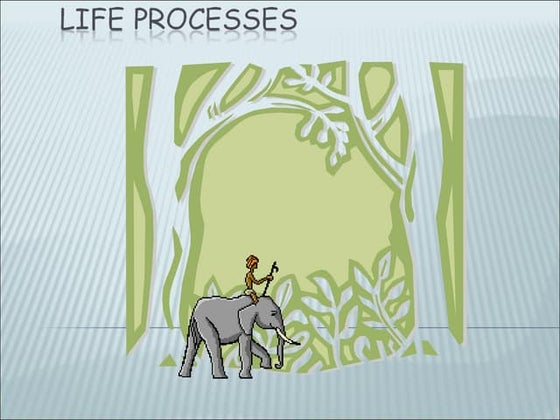 LIFE PROCESSES